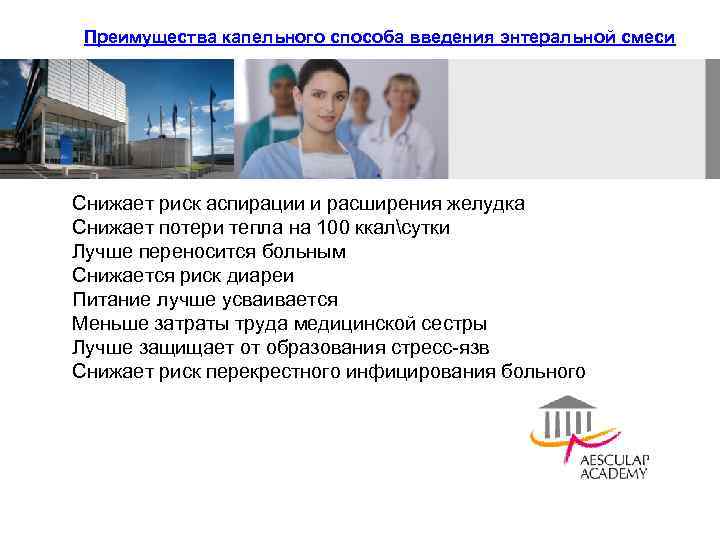 Преимущества капельного способа введения энтеральной смеси

Снижает риск аспирации и расширения желудка
Снижает потери тепла на 100 ккал\сутки
Лучше переносится больным
Снижается риск диареи
Питание лучше усваивается
Меньше затраты труда медицинской сестры
Лучше защищает от образования стресс-язв
Снижает риск перекрестного инфицирования больного

AESCULAP
ACADEMY